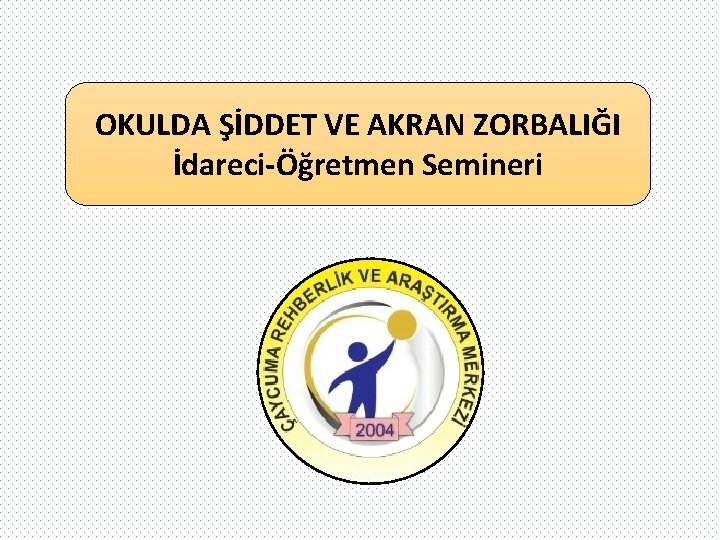 OKULDA ŞİDDET VE AKRAN ZORBALIĞI
İdareci-Öğretmen Semineri

ÇAYCUMA REHBERLİK VE ARAŞTIRMA MERKEZİ
2004